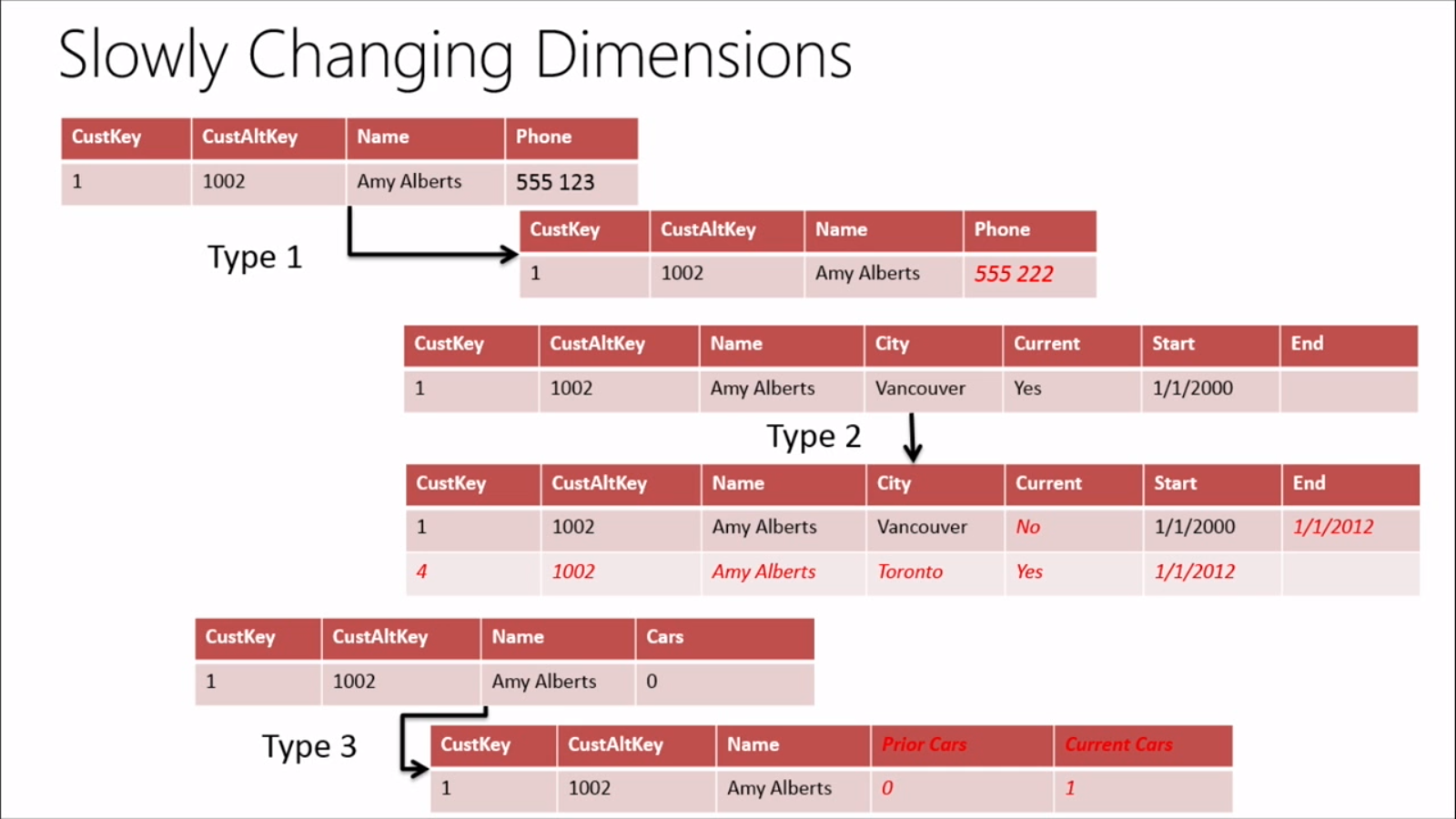 Slowly Changing Dimensions

| CustKey | CustAltKey | Name | Phone |
|---|---|---|---|
| 1 | 1002 | Amy Alberts | 555 123 |

Type 1

| CustKey | CustAltKey | Name | Phone |
|---|---|---|---|
| 1 | 1002 | Amy Alberts | 555 222 |

| CustKey | CustAltKey | Name | City | Current | Start | End |
|---|---|---|---|---|---|---|
| 1 | 1002 | Amy Alberts | Vancouver | Yes | 1/1/2000 | |

Type 2

| CustKey | CustAltKey | Name | City | Current | Start | End |
|---|---|---|---|---|---|---|
| 1 | 1002 | Amy Alberts | Vancouver | No | 1/1/2000 | 1/1/2012 |
| 4 | 1002 | Amy Alberts | Toronto | Yes | 1/1/2012 | |

| CustKey | CustAltKey | Name | Cars |
|---|---|---|---|
| 1 | 1002 | Amy Alberts | 0 |

Type 3

| CustKey | CustAltKey | Name | Prior Cars | Current Cars |
|---|---|---|---|---|
| 1 | 1002 | Amy Alberts | 0 | 1 |